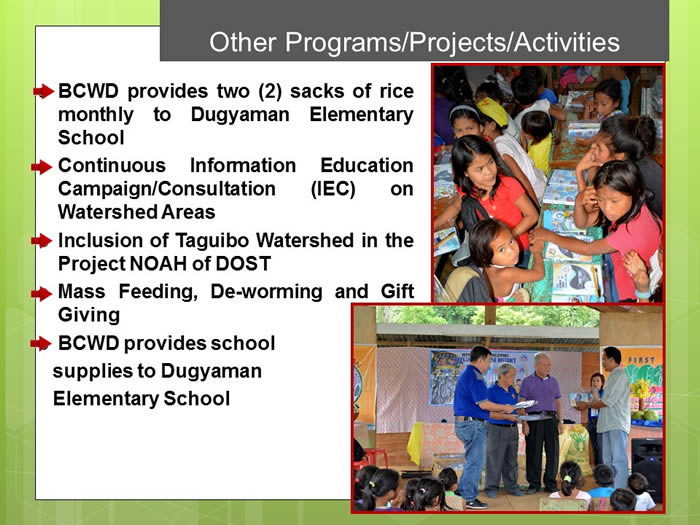 Other Programs/Projects/Activities

BCWD provides two (2) sacks of rice monthly to Dugyaman Elementary School

Continuous Information Education Campaign/Consultation (IEC) on Watershed Areas

Inclusion of Taguibo Watershed in the Project NOAH of DOST

Mass Feeding, De-worming and Gift Giving

BCWD provides school supplies to Dugyaman Elementary School

FIRST